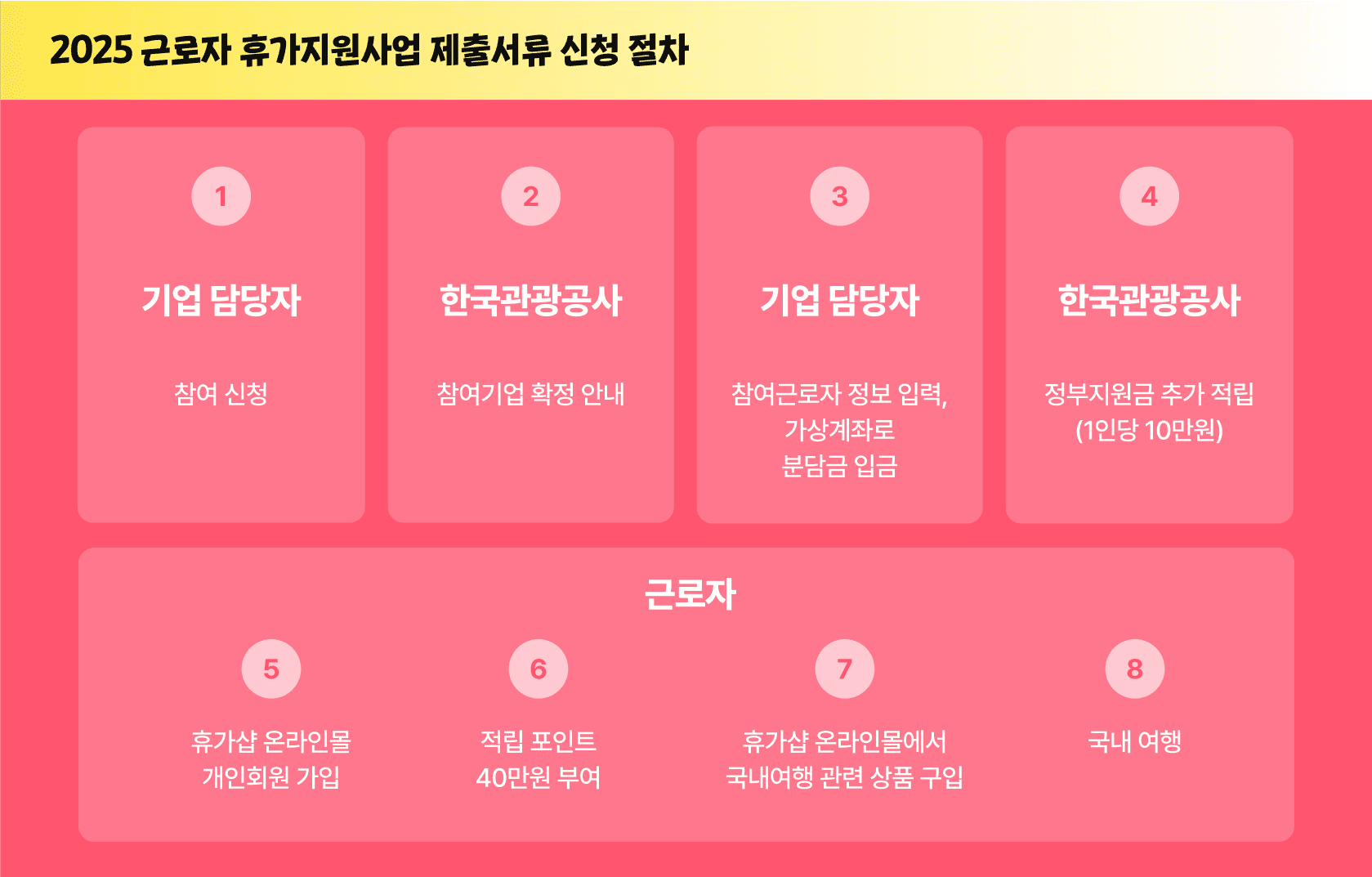 2025 근로자 휴가지원사업 제출서류 신청 절차

1

기업 담당자

참여 신청

2

한국관광공사

참여기업 확정 안내

3

기업 담당자

참여근로자 정보 입력, 가상계좌로 분담금 입금

4

한국관광공사

정부지원금 추가 적립 (1인당 10만원)

근로자

5

휴가샵 온라인몰 개인회원 가입

6

적립 포인트 40만원 부여

7

휴가샵 온라인몰에서 국내여행 관련 상품 구입

8

국내 여행